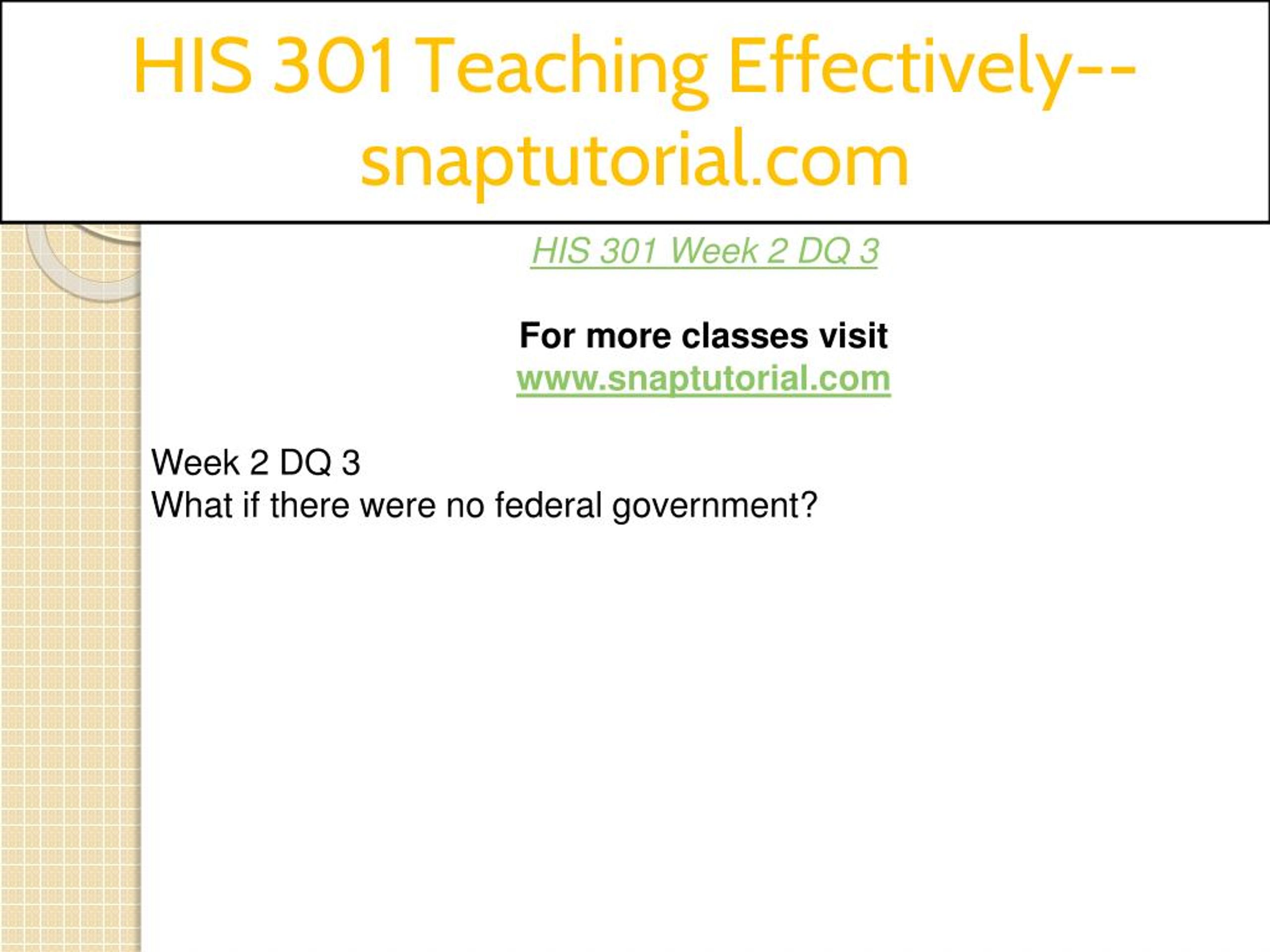 HIS 301 Teaching Effectively--snaptutorial.com

HIS 301 Week 2 DQ 3

For more classes visit
www.snaptutorial.com

Week 2 DQ 3
What if there were no federal government?